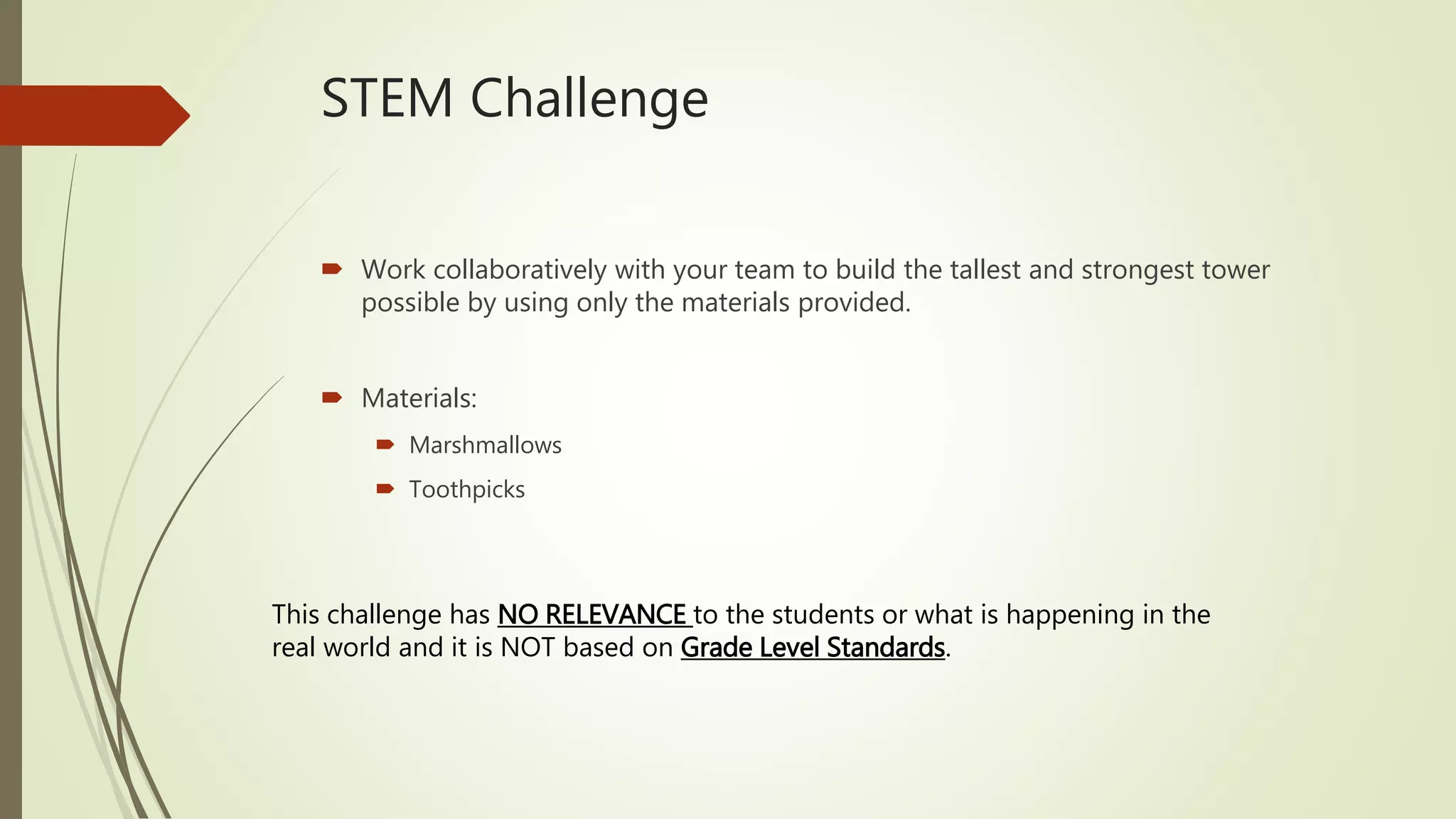 STEM Challenge

Work collaboratively with your team to build the tallest and strongest tower possible by using only the materials provided.

Materials:

Marshmallows

Toothpicks

This challenge has NO RELEVANCE to the students or what is happening in the real world and it is NOT based on Grade Level Standards.